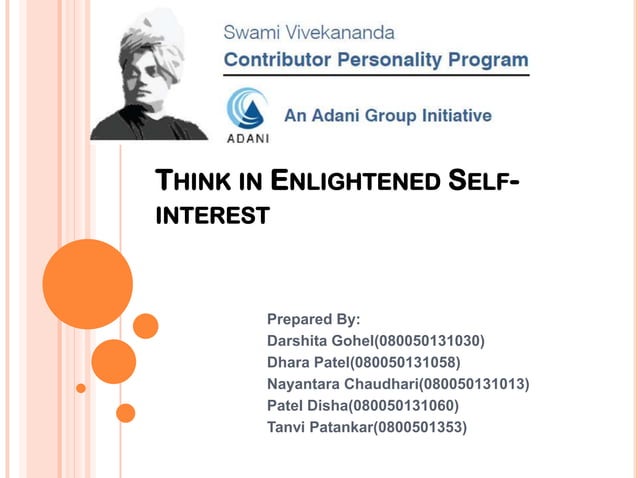 Swami Vivekananda
Contributor Personality Program

ADANI
An Adani Group Initiative

THINK IN ENLIGHTENED SELF-INTEREST

Prepared By:
Darshita Gohel(080050131030)
Dhara Patel(080050131058)
Nayantara Chaudhari(080050131013)
Patel Disha(080050131060)
Tanvi Patankar(0800501353)